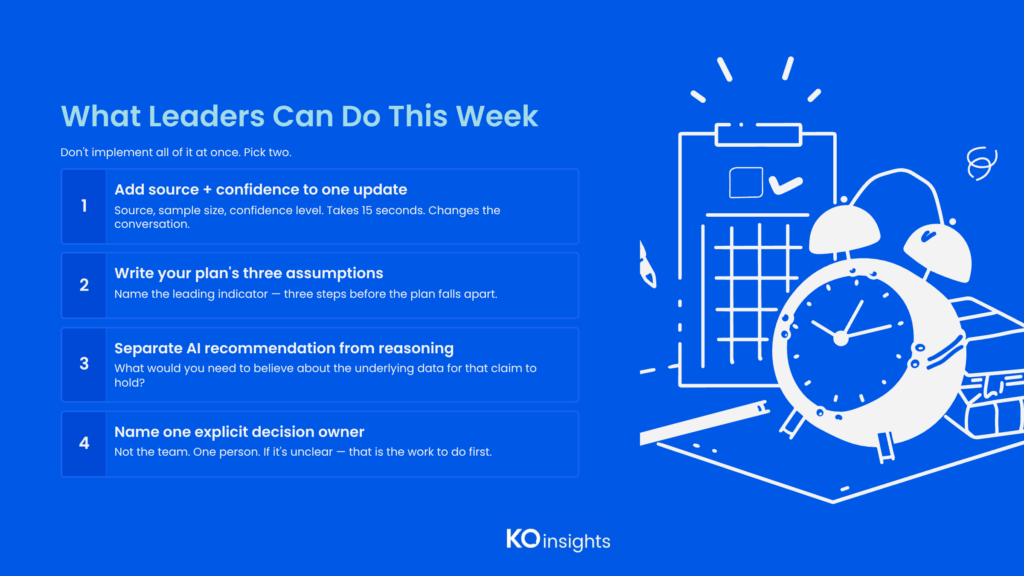 What Leaders Can Do This Week

Don't implement all of it at once. Pick two.

1
Add source + confidence to one update
Source, sample size, confidence level. Takes 15 seconds. Changes the conversation.

2
Write your plan's three assumptions
Name the leading indicator — three steps before the plan falls apart.

3
Separate AI recommendation from reasoning
What would you need to believe about the underlying data for that claim to hold?

4
Name one explicit decision owner
Not the team. One person. If it's unclear — that is the work to do first.

KO insights